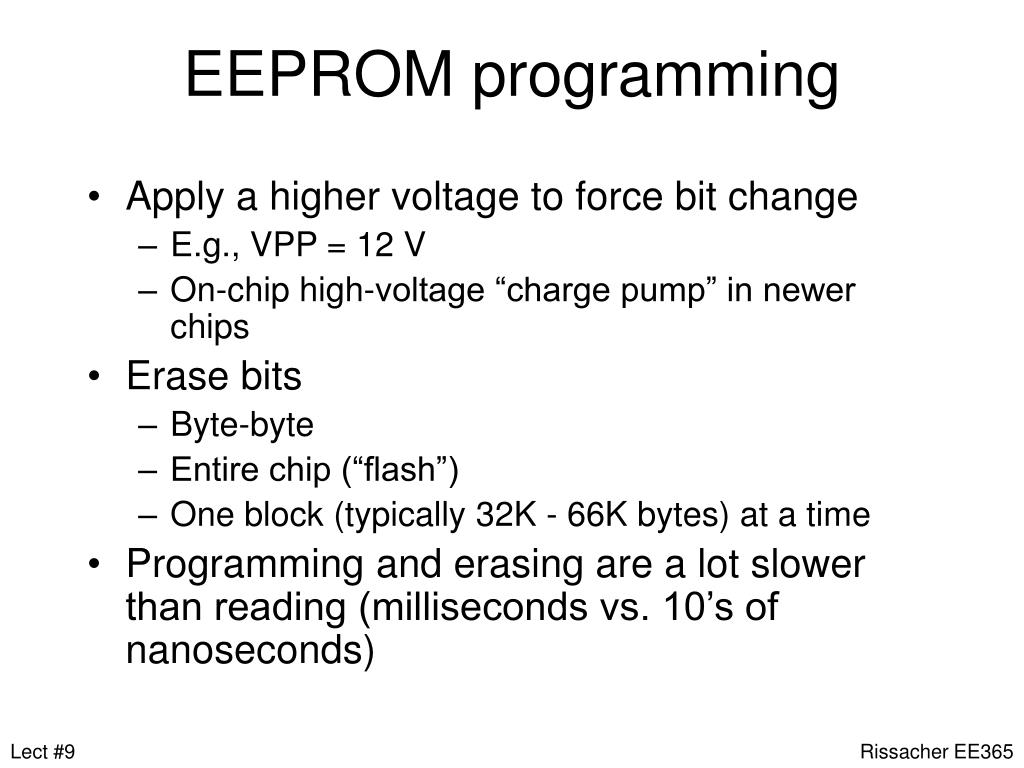 EEPROM programming

• Apply a higher voltage to force bit change
– E.g., VPP = 12 V
– On-chip high-voltage “charge pump” in newer chips
• Erase bits
– Byte-byte
– Entire chip (“flash”)
– One block (typically 32K - 66K bytes) at a time
• Programming and erasing are a lot slower than reading (milliseconds vs. 10’s of nanoseconds)

Lect #9

Rissacher EE365